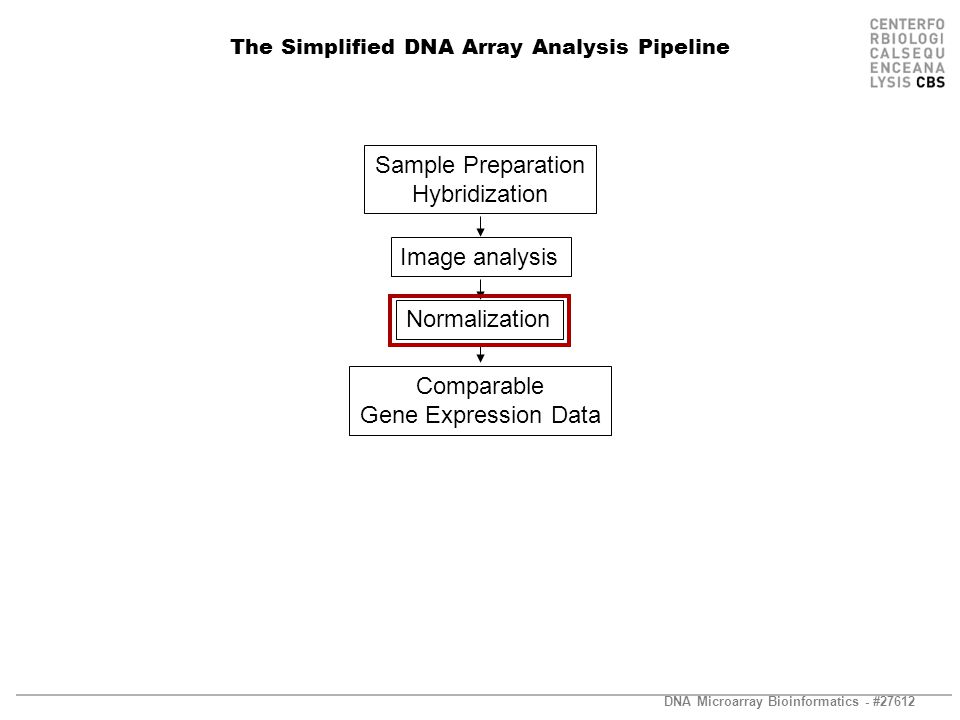 The Simplified DNA Array Analysis Pipeline

CENTERFO
RBIOLOGI
CALSEQU
ENCEANA
LYSIS CBS

Sample Preparation
Hybridization

Image analysis

Normalization

Comparable
Gene Expression Data

DNA Microarray Bioinformatics - #27612